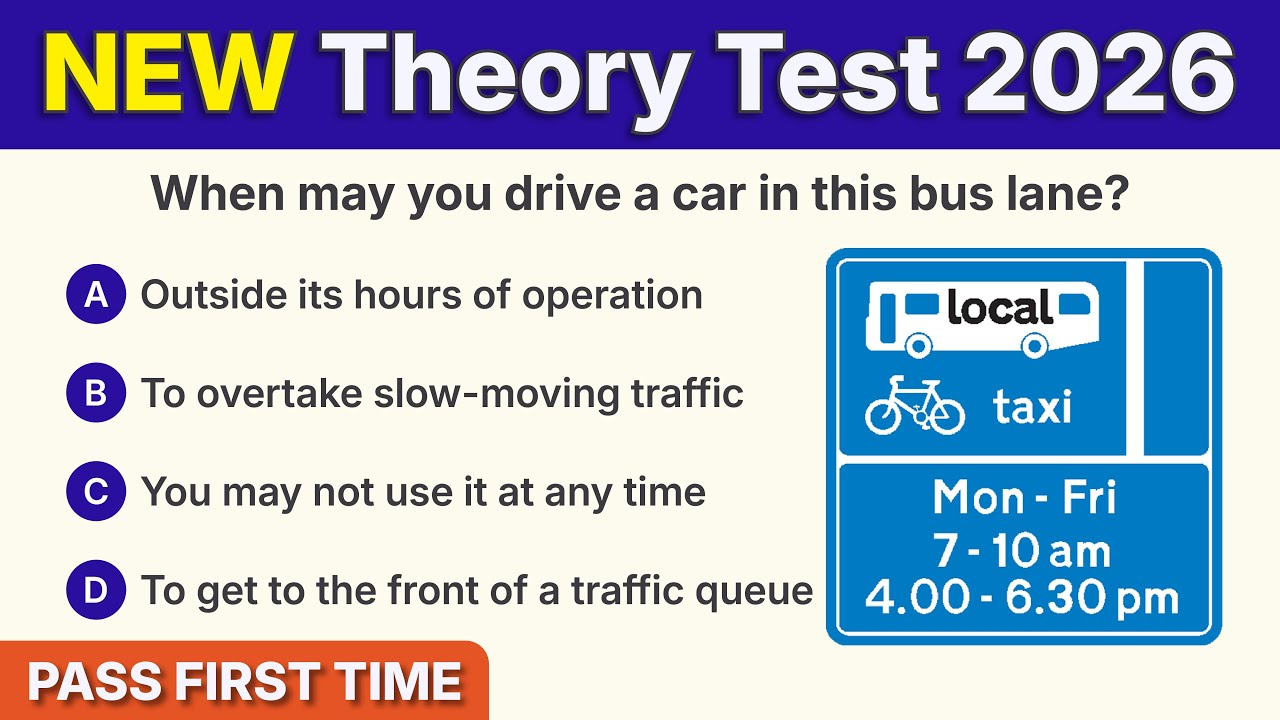 NEW Theory Test 2026

When may you drive a car in this bus lane?

A Outside its hours of operation

B To overtake slow-moving traffic

C You may not use it at any time

D To get to the front of a traffic queue

local

taxi

Mon - Fri
7 - 10 am
4.00 - 6.30 pm

PASS FIRST TIME